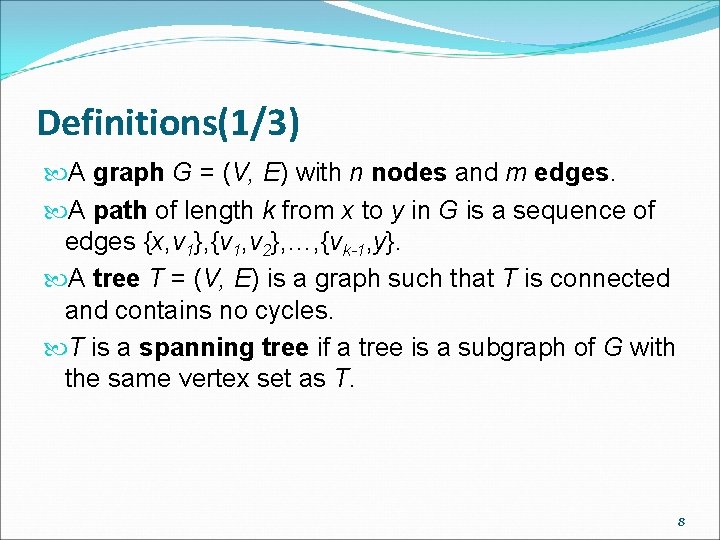 Definitions(1/3)

A graph $G = (V, E)$ with $n$ nodes and $m$ edges.

A path of length $k$ from $x$ to $y$ in $G$ is a sequence of edges $\{x,v_1\},\{v_1,v_2\},\ldots,\{v_{k-1},y\}$.

A tree $T = (V, E)$ is a graph such that $T$ is connected and contains no cycles.

$T$ is a spanning tree if a tree is a subgraph of $G$ with the same vertex set as $T$.

8